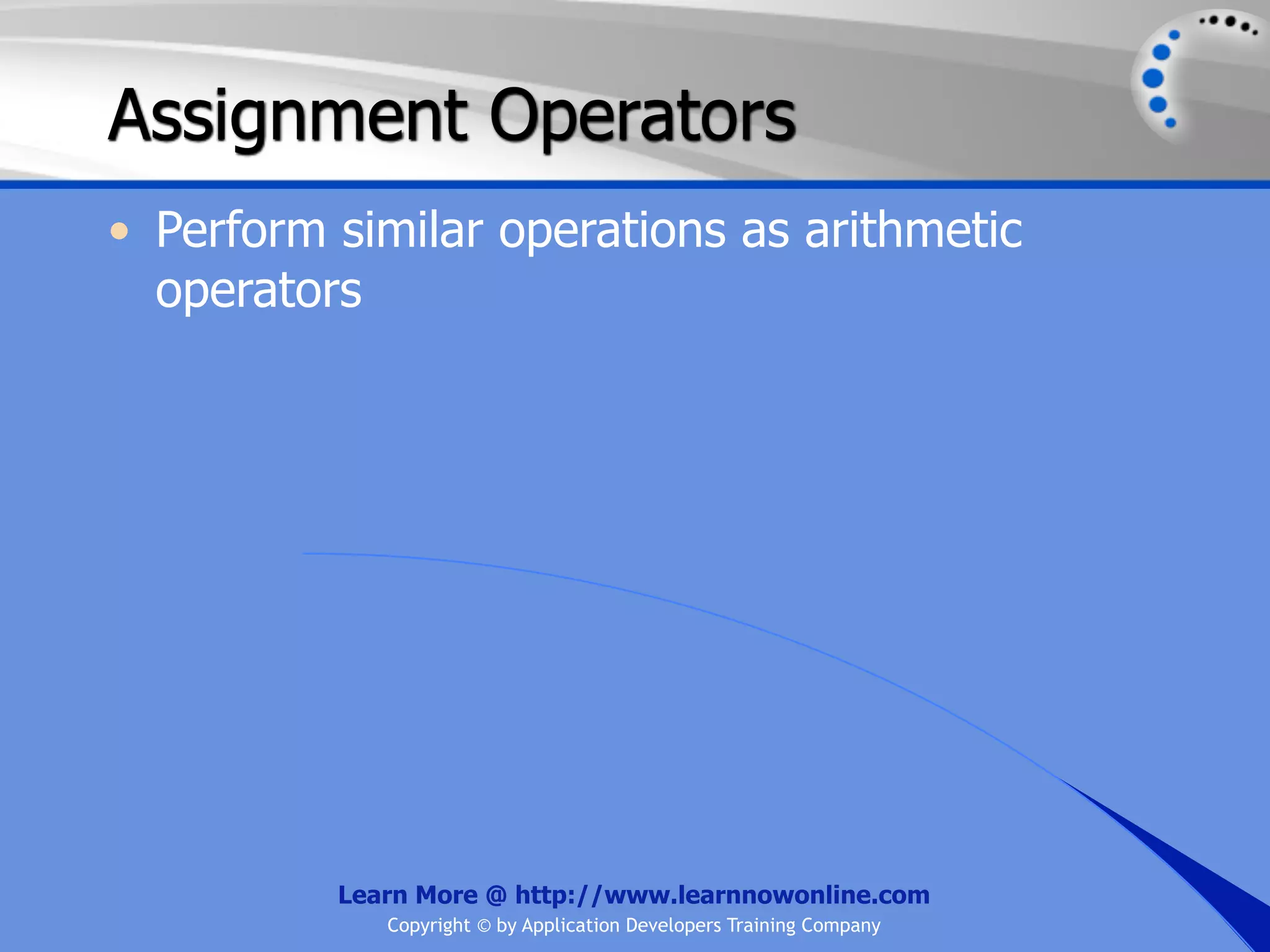 Assignment Operators

• Perform similar operations as arithmetic operators

Learn More @ http://www.learnnowonline.com
Copyright © by Application Developers Training Company